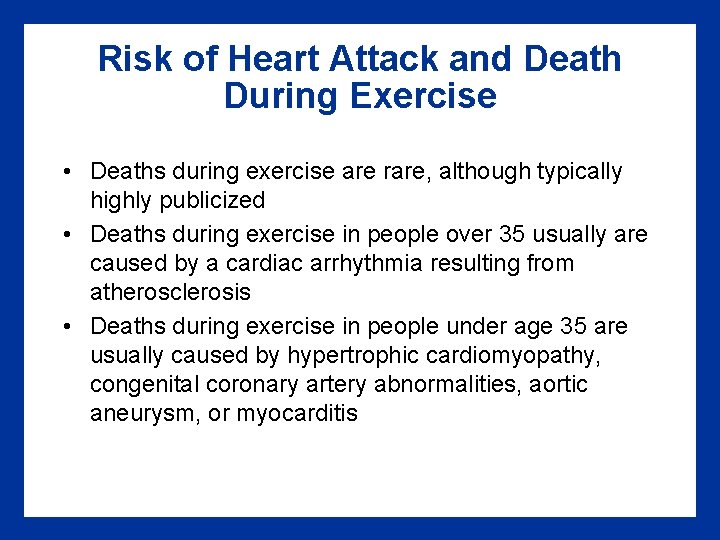 Risk of Heart Attack and Death During Exercise

• Deaths during exercise are rare, although typically highly publicized
• Deaths during exercise in people over 35 usually are caused by a cardiac arrhythmia resulting from atherosclerosis
• Deaths during exercise in people under age 35 are usually caused by hypertrophic cardiomyopathy, congenital coronary artery abnormalities, aortic aneurysm, or myocarditis